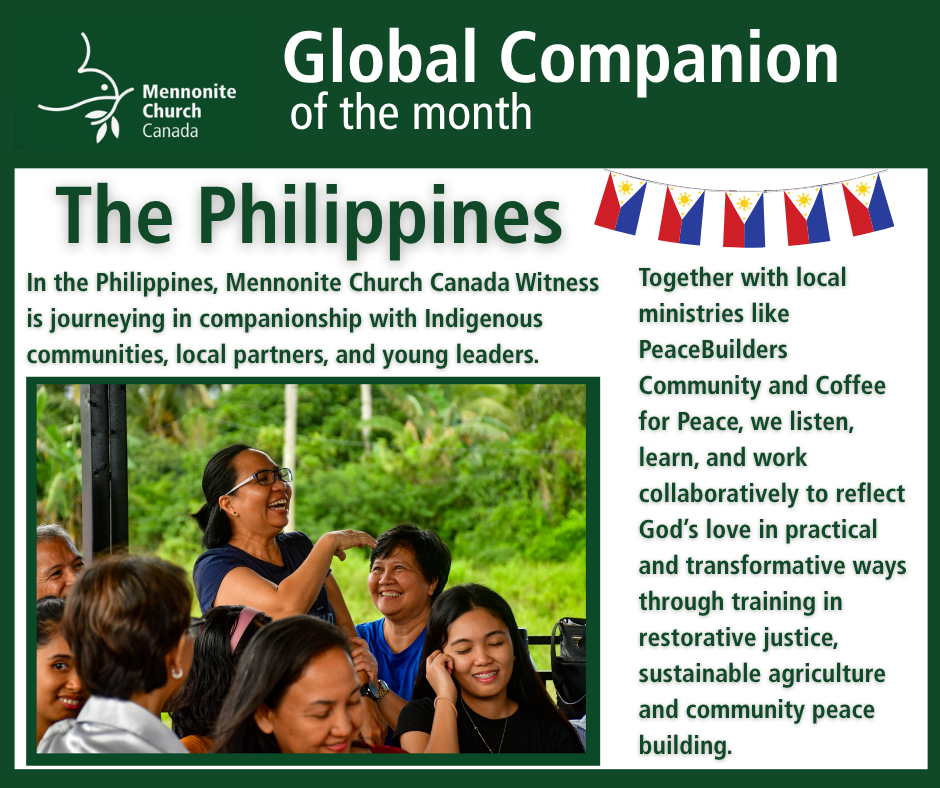 Mennonite Church Canada

Global Companion of the month

The Philippines

In the Philippines, Mennonite Church Canada Witness is journeying in companionship with Indigenous communities, local partners, and young leaders.

Together with local ministries like PeaceBuilders Community and Coffee for Peace, we listen, learn, and work collaboratively to reflect God's love in practical and transformative ways through training in restorative justice, sustainable agriculture and community peace building.